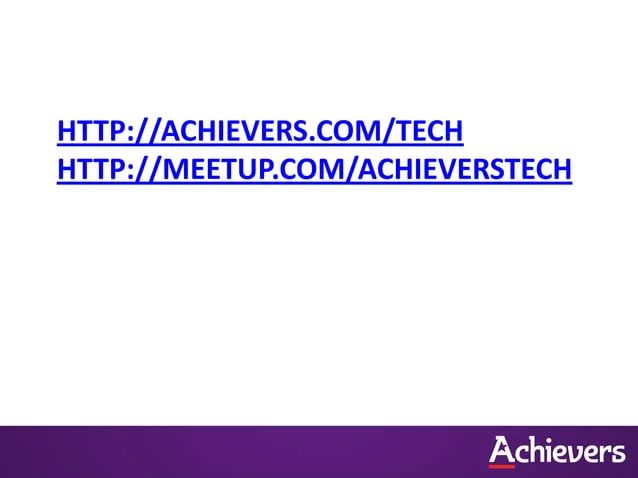 HTTP://ACHIEVERS.COM/TECH
HTTP://MEETUP.COM/ACHIEVERSTECH

Achievers